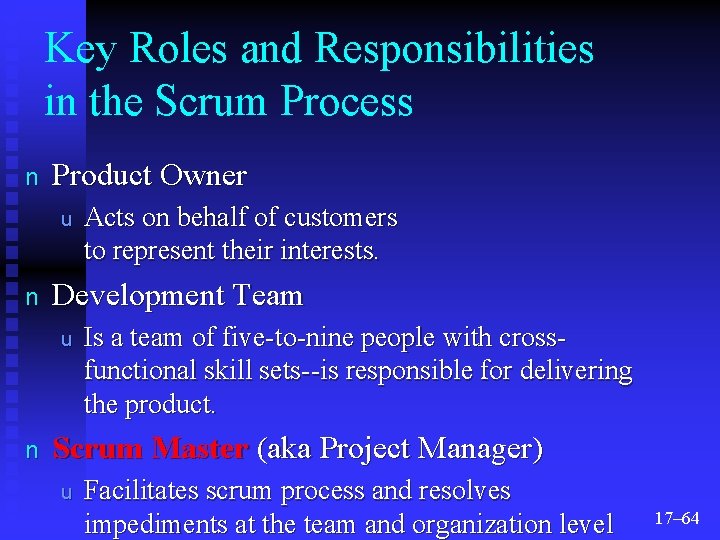 Key Roles and Responsibilities in the Scrum Process

n Product Owner

u Acts on behalf of customers to represent their interests.

n Development Team

u Is a team of five-to-nine people with cross-functional skill sets--is responsible for delivering the product.

n Scrum Master (aka Project Manager)

u Facilitates scrum process and resolves impediments at the team and organization level

17–64